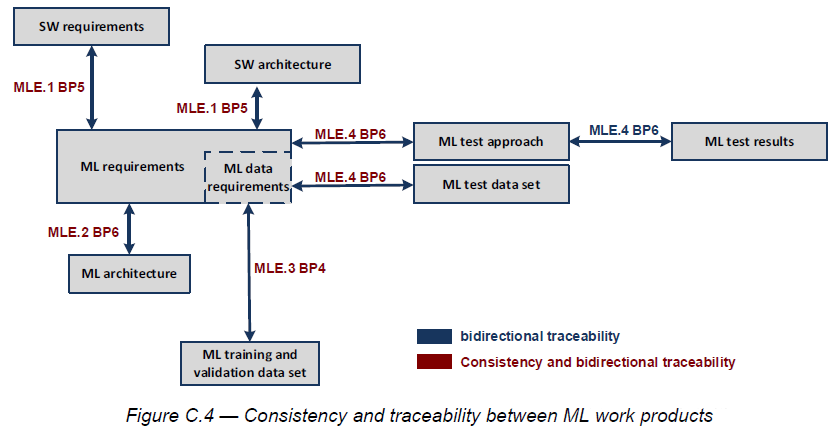 SW requirements

MLE.1 BP5

SW architecture

MLE.1 BP5

ML requirements

ML data requirements

MLE.4 BP6

ML test approach

MLE.4 BP6

ML test results

MLE.4 BP6

ML test data set

MLE.2 BP6

ML architecture

MLE.3 BP4

ML training and validation data set

bidirectional traceability

Consistency and bidirectional traceability

Figure C.4 — Consistency and traceability between ML work products